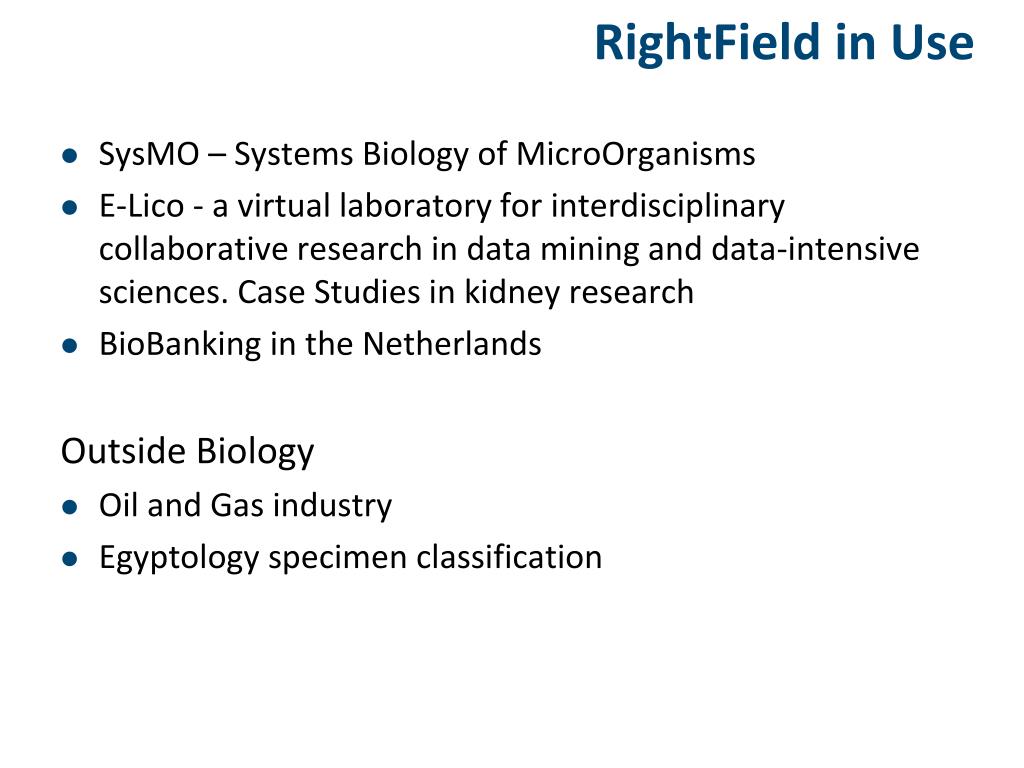 RightField in Use

- SysMO – Systems Biology of MicroOrganisms
- E-Lico - a virtual laboratory for interdisciplinary collaborative research in data mining and data-intensive sciences. Case Studies in kidney research
- BioBanking in the Netherlands

Outside Biology

- Oil and Gas industry
- Egyptology specimen classification